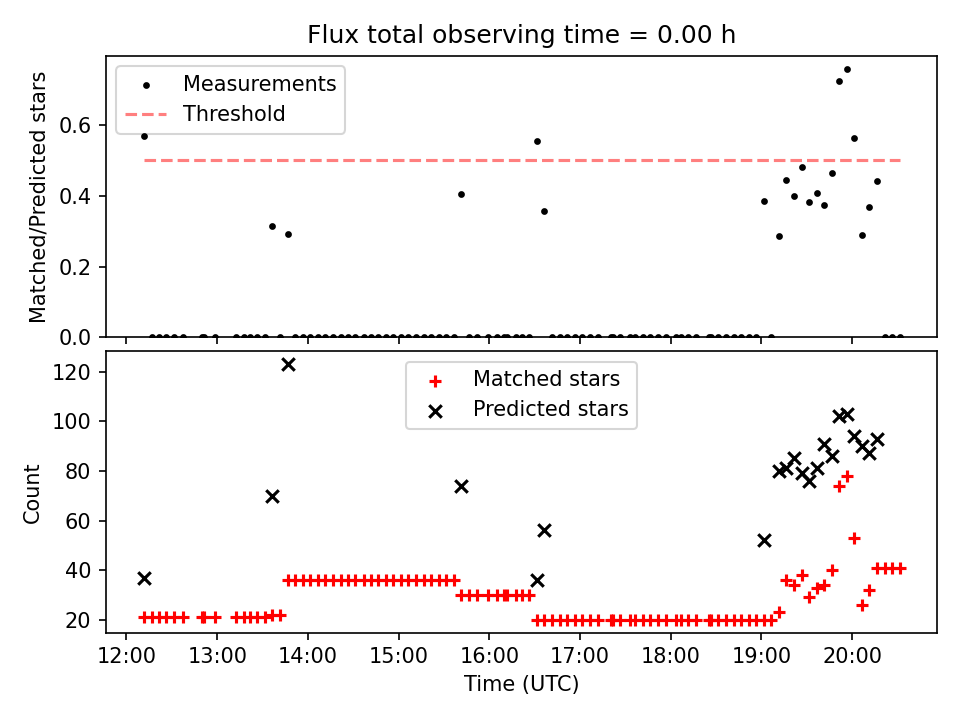 Flux total observing time = 0.00 h

Measurements
Threshold

Matched/Predicted stars

0.6
0.4
0.2
0.0

Matched stars
Predicted stars

Count

120
100
80
60
40
20

12:00 13:00 14:00 15:00 16:00 17:00 18:00 19:00 20:00

Time (UTC)